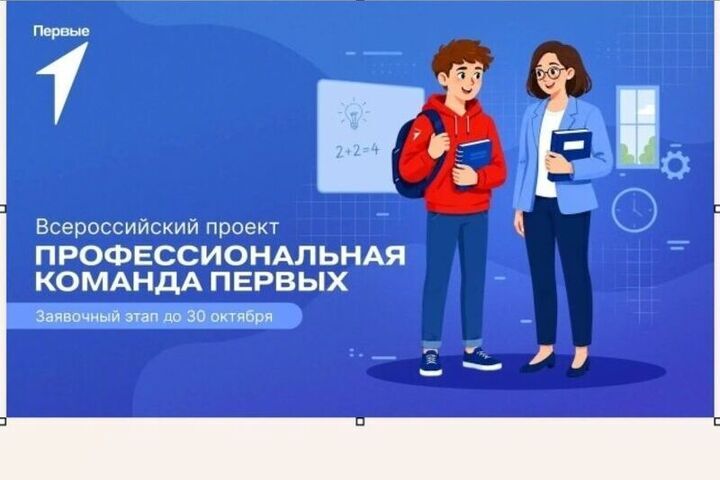 Первые

$2+2=4$

Всероссийский проект
ПРОФЕССИОНАЛЬНАЯ КОМАНДА ПЕРВЫХ

Заявочный этап до 30 октября